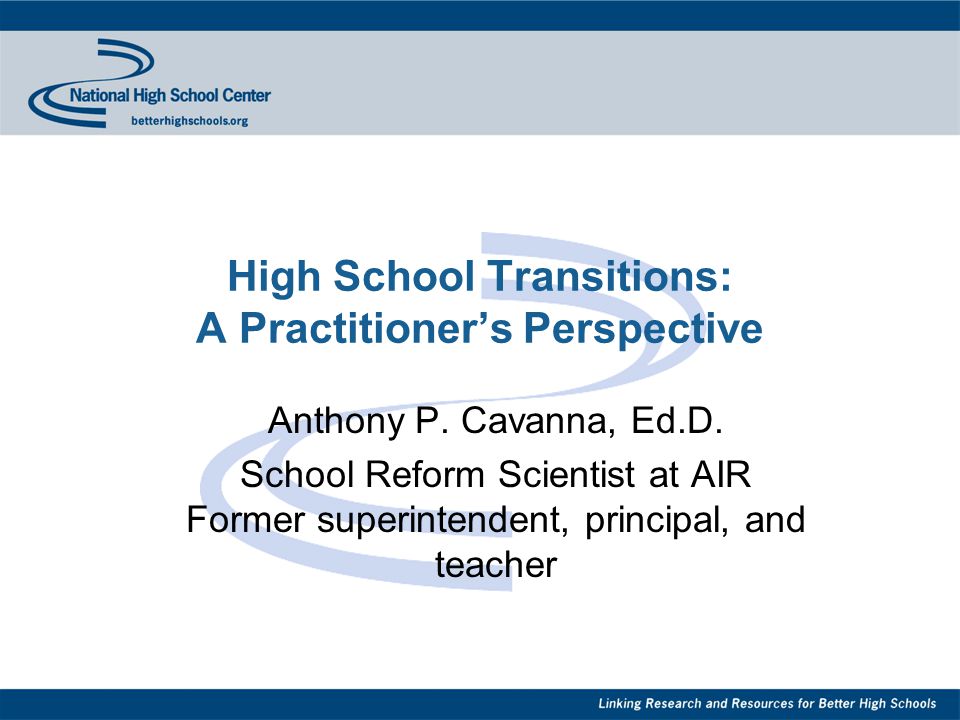 National High School Center
betterhighschools.org

High School Transitions:
A Practitioner's Perspective

Anthony P. Cavanna, Ed.D.
School Reform Scientist at AIR
Former superintendent, principal, and teacher

Linking Research and Resources for Better High Schools